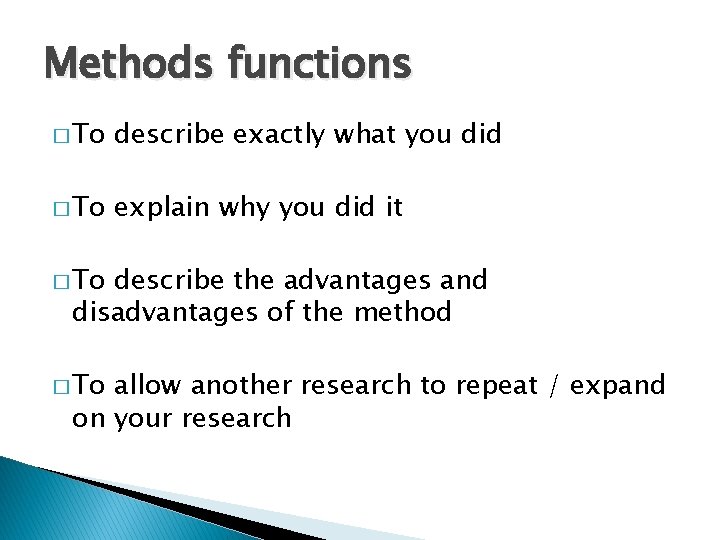 Methods functions

□ To describe exactly what you did

□ To explain why you did it

□ To describe the advantages and disadvantages of the method

□ To allow another research to repeat / expand on your research